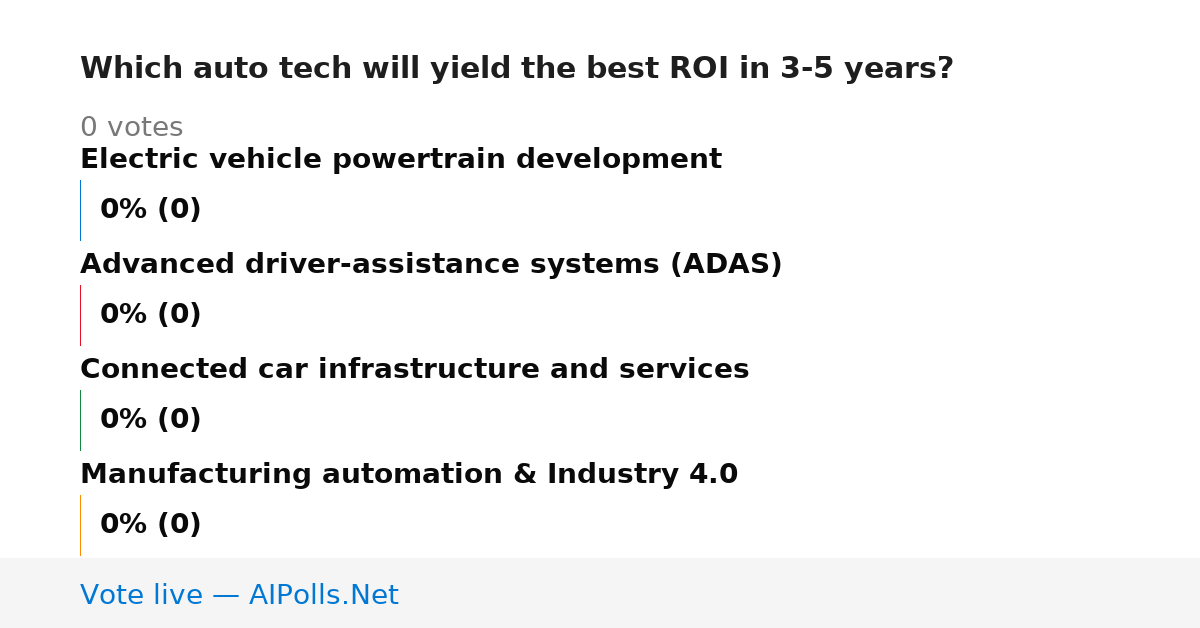 Which auto tech will yield the best ROI in 3-5 years?

0 votes

Electric vehicle powertrain development

0% (0)

Advanced driver-assistance systems (ADAS)

0% (0)

Connected car infrastructure and services

0% (0)

Manufacturing automation & Industry 4.0

0% (0)

Vote live — AIPolls.Net